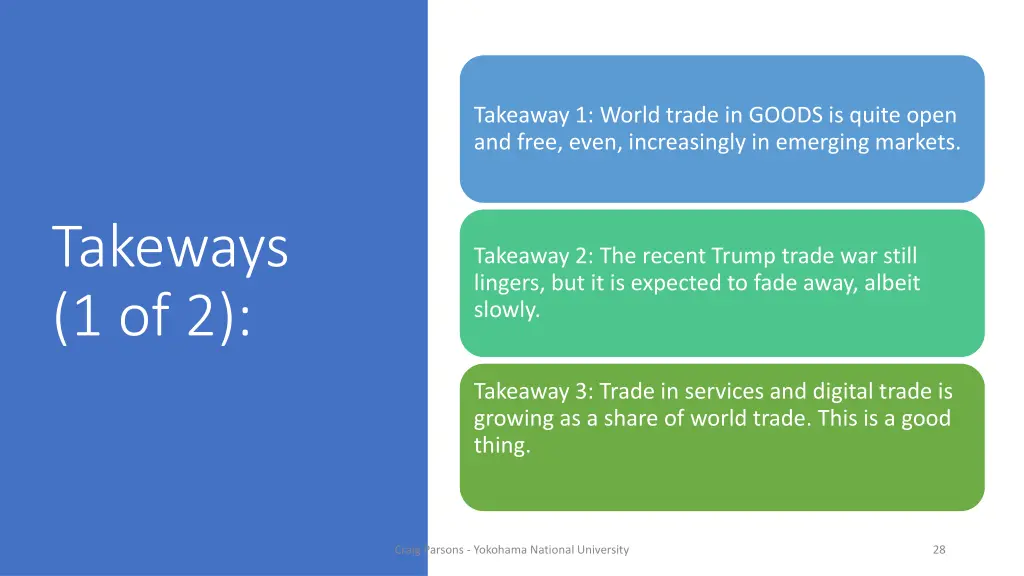 Takeways (1 of 2):

Takeaway 1: World trade in GOODS is quite open and free, even, increasingly in emerging markets.

Takeaway 2: The recent Trump trade war still lingers, but it is expected to fade away, albeit slowly.

Takeaway 3: Trade in services and digital trade is growing as a share of world trade. This is a good thing.

Craig Parsons - Yokohama National University

28